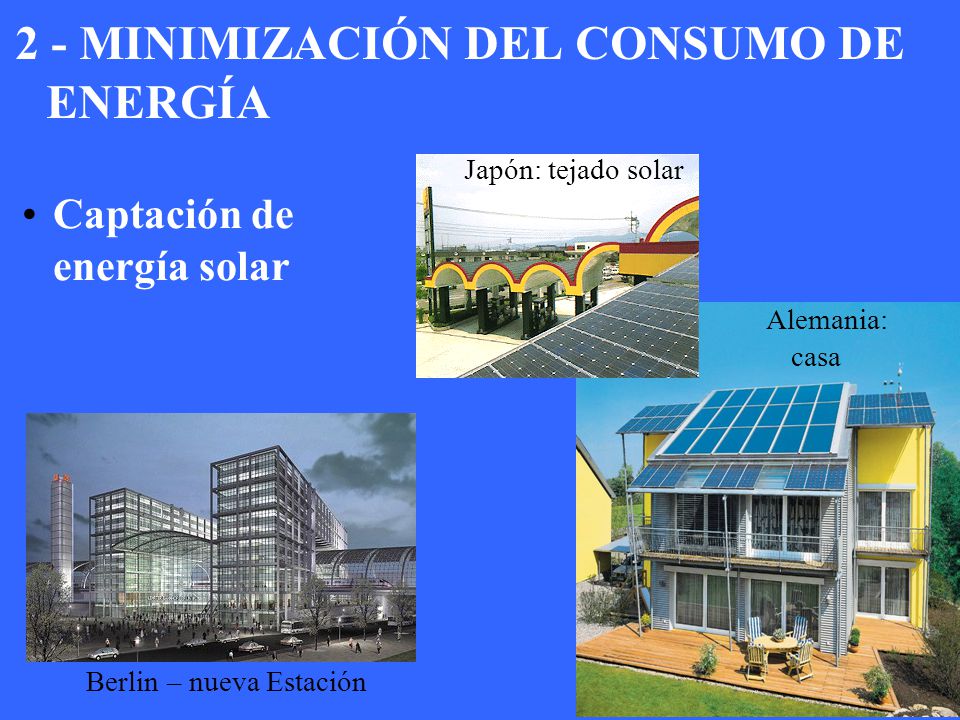 2 - MINIMIZACIÓN DEL CONSUMO DE ENERGÍA

• Captación de energía solar

Japón: tejado solar

Alemania: casa

Berlin – nueva Estación